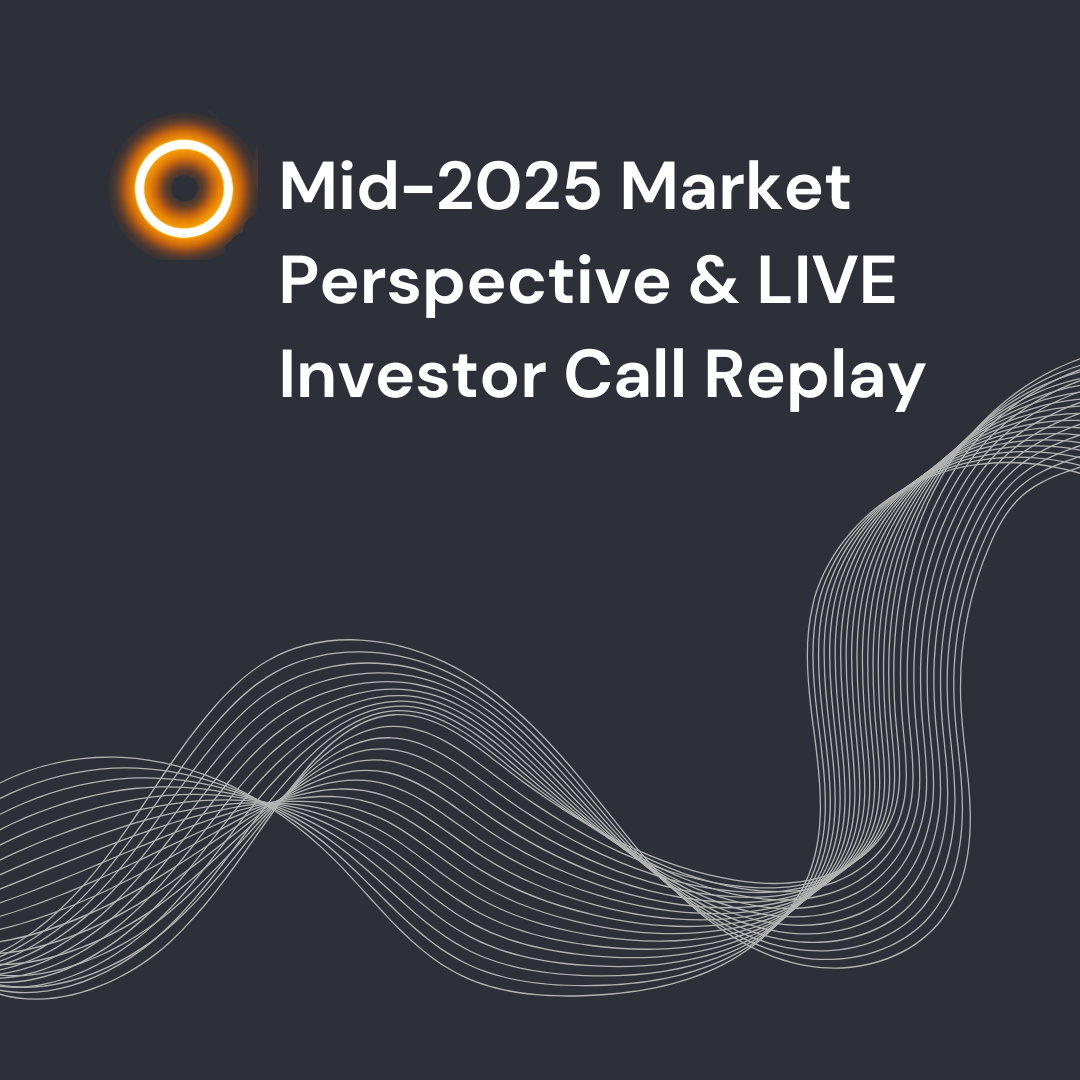 Mid-2025 Market Perspective & LIVE Investor Call Replay